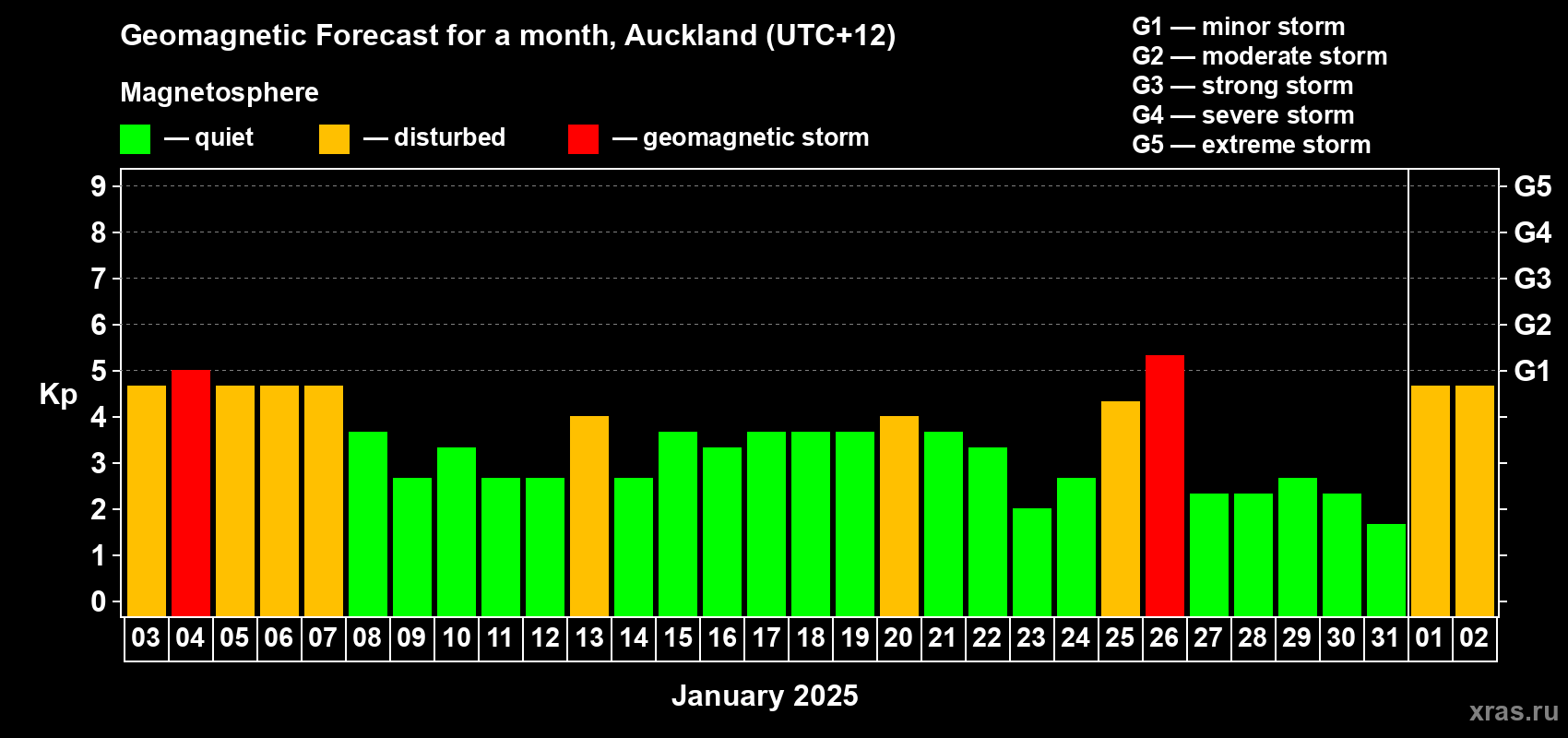 Geomagnetic Forecast for a month, Auckland (UTC+12)

Magnetosphere

— quiet — disturbed — geomagnetic storm

G1 — minor storm
G2 — moderate storm
G3 — strong storm
G4 — severe storm
G5 — extreme storm

Kp

9
8
7
6
5
4
3
2
1
0

G5
G4
G3
G2
G1

03 04 05 06 07 08 09 10 11 12 13 14 15 16 17 18 19 20 21 22 23 24 25 26 27 28 29 30 31 01 02

January 2025

xras.ru